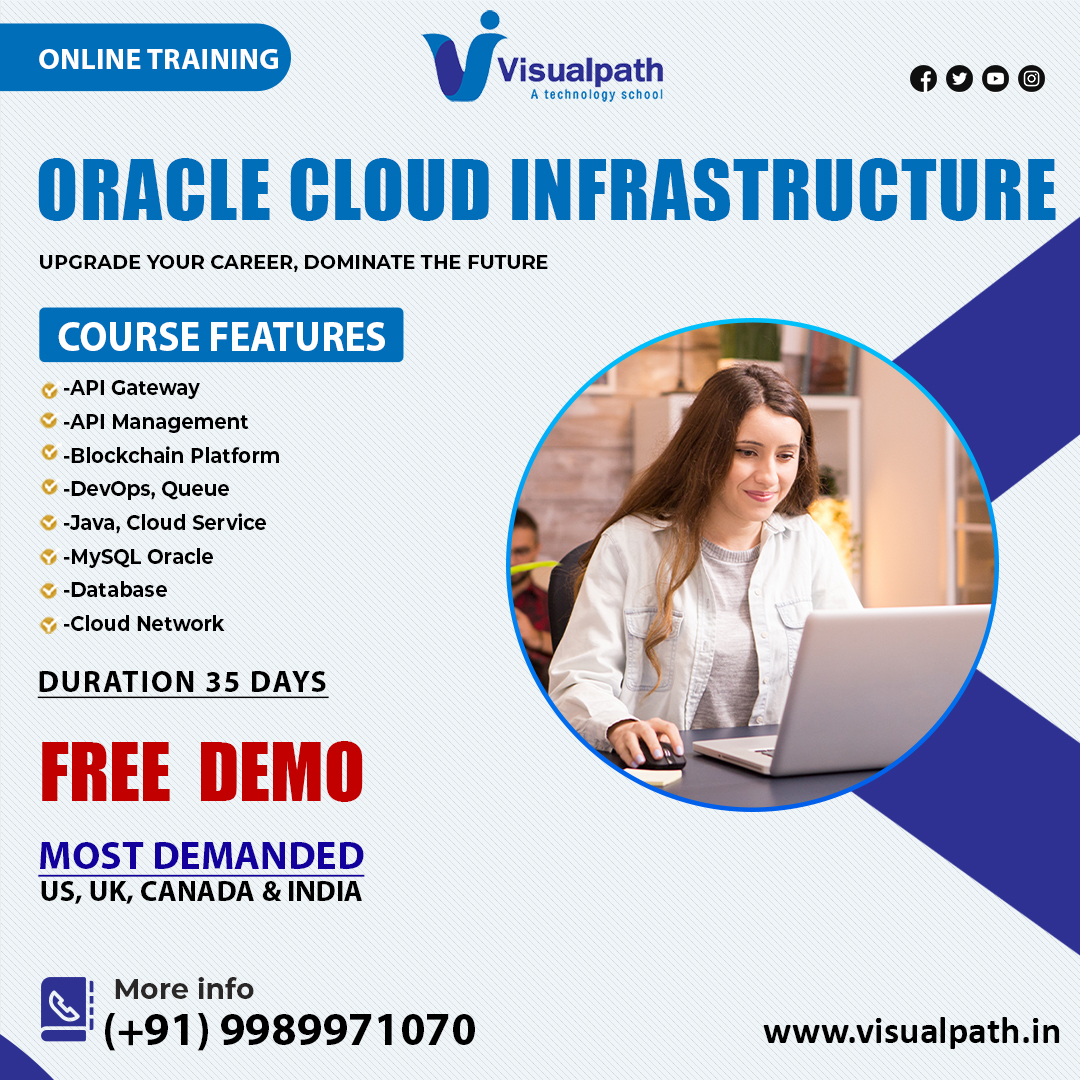 ONLINE TRAINING

Visualpath
A technology school

ORACLE CLOUD INFRASTRUCTURE

UPGRADE YOUR CAREER, DOMINATE THE FUTURE

COURSE FEATURES

-API Gateway
-API Management
-Blockchain Platform
-DevOps, Queue
-Java, Cloud Service
-MySQL Oracle
-Database
-Cloud Network

DURATION 35 DAYS

FREE DEMO

MOST DEMANDED
US, UK, CANADA & INDIA

More info
(+91) 9989971070

www.visualpath.in